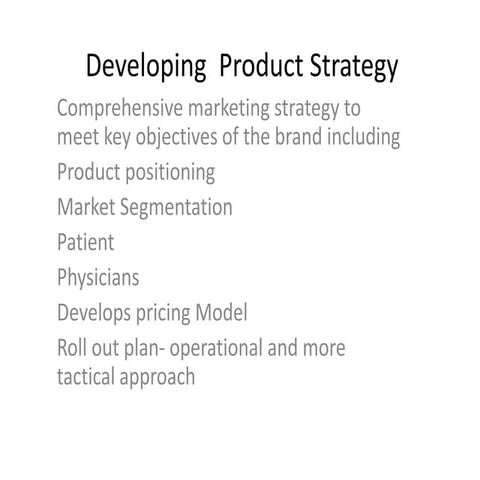 Developing Product Strategy

Comprehensive marketing strategy to meet key objectives of the brand including

Product positioning

Market Segmentation

Patient

Physicians

Develops pricing Model

Roll out plan- operational and more tactical approach